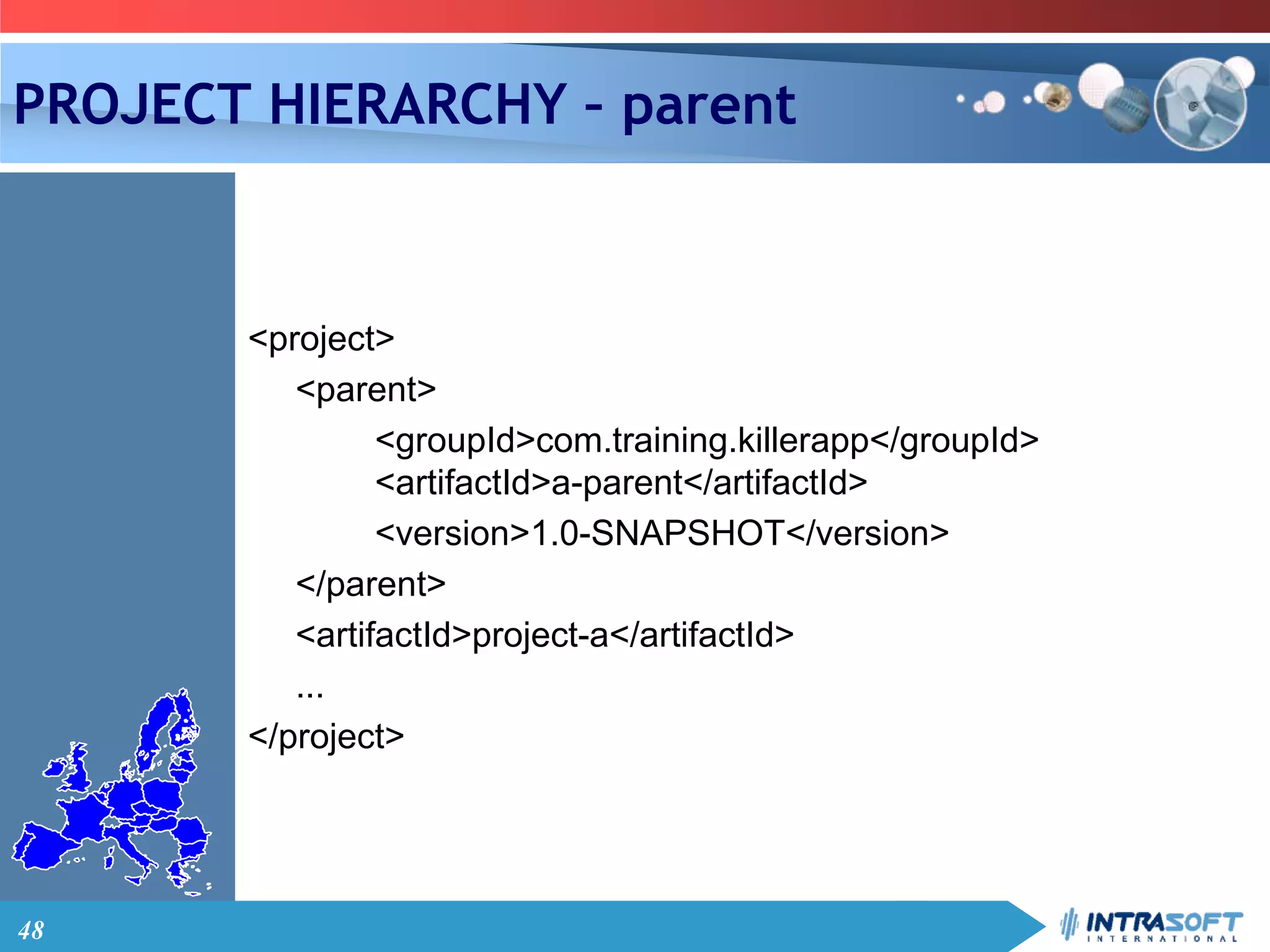 PROJECT HIERARCHY - parent

<project>
<parent>
<groupId>com.training.killerapp</groupId>
<artifactId>a-parent</artifactId>
<version>1.0-SNAPSHOT</version>
</parent>
<artifactId>project-a</artifactId>
...
</project>

48

INTRASOFT
INTERNATIONAL